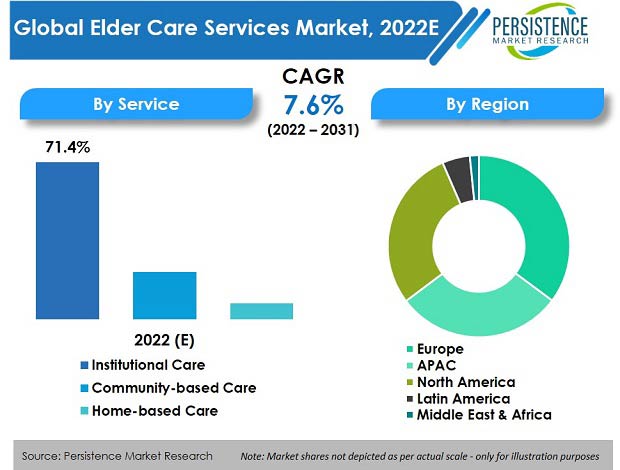 Global Elder Care Services Market, 2022E

PERSISTENCE MARKET RESEARCH

CAGR
7.6%
(2022 – 2031)

By Service

71.4%

2022 (E)

Institutional Care
Community-based Care
Home-based Care

By Region

Europe
APAC
North America
Latin America
Middle East & Africa

Source: Persistence Market Research

Note: Market shares not depicted as per actual scale - only for illustration purposes